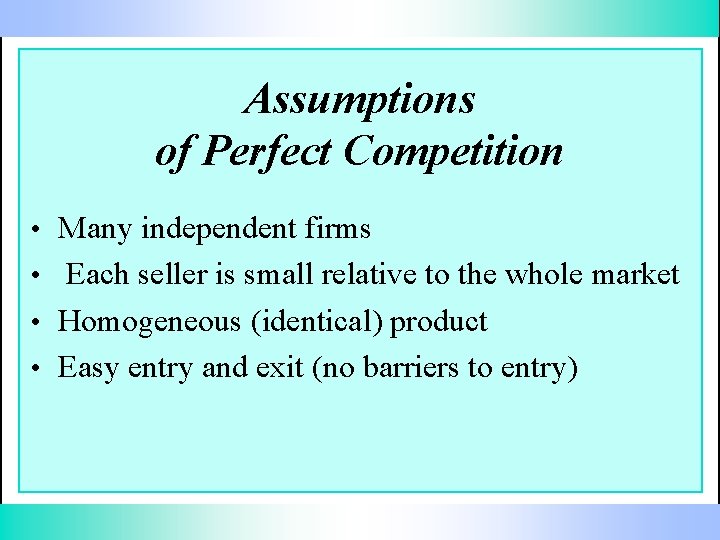 Assumptions of Perfect Competition

• Many independent firms
• Each seller is small relative to the whole market
• Homogeneous (identical) product
• Easy entry and exit (no barriers to entry)